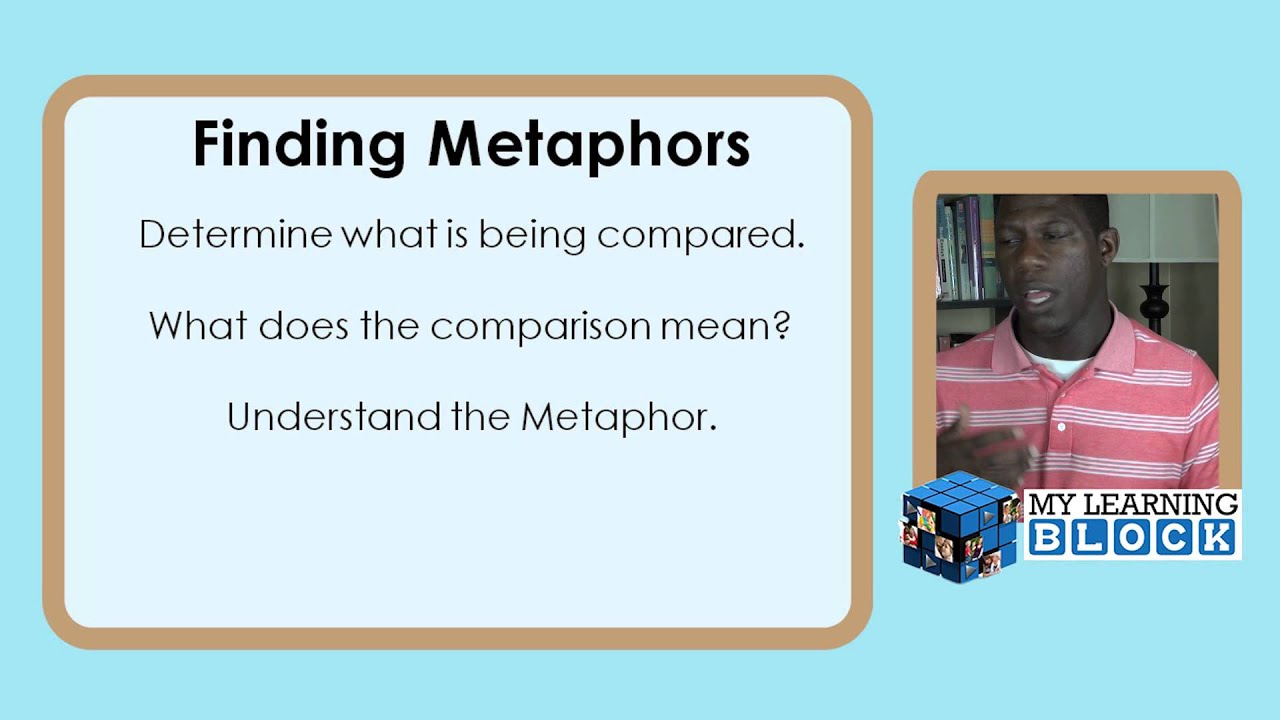 Finding Metaphors

Determine what is being compared.

What does the comparison mean?

Understand the Metaphor.

MY LEARNING BLOCK